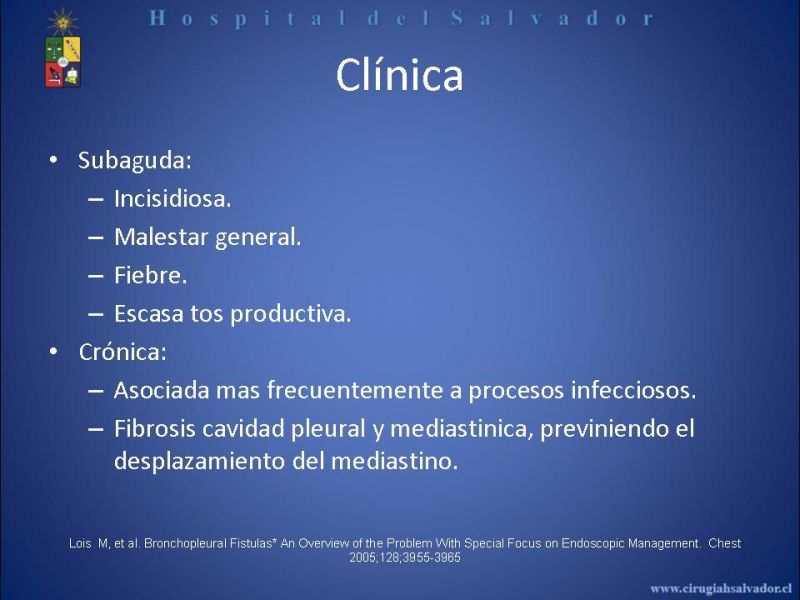 Hospital del Salvador

Clínica

• Subaguda:
– Incisidiosa.
– Malestar general.
– Fiebre.
– Escasa tos productiva.
• Crónica:
– Asociada mas frecuentemente a procesos infecciosos.
– Fibrosis cavidad pleural y mediastinica, previniendo el desplazamiento del mediastino.

Lois M, et al. Bronchopleural Fistulas* An Overview of the Problem With Special Focus on Endoscopic Management. Chest 2005;128;3955-3965

www.cirugiahsalvador.cl